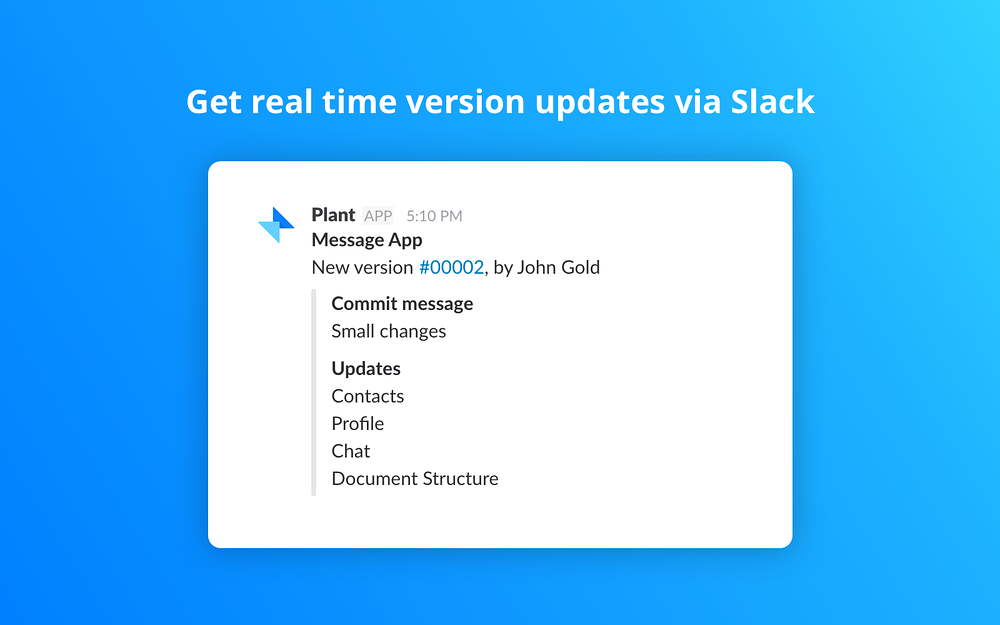 Get real time version updates via Slack

Plant APP 5:10 PM
Message App
New version #00002, by John Gold

Commit message
Small changes

Updates
Contacts
Profile
Chat
Document Structure